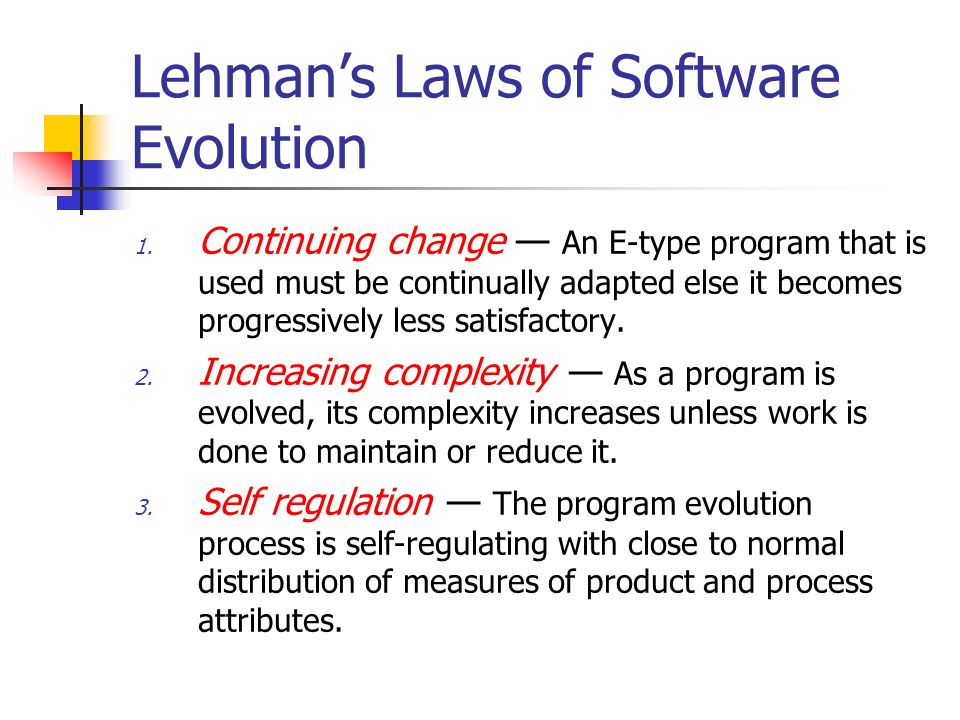 Lehman's Laws of Software Evolution

1. Continuing change — An E-type program that is used must be continually adapted else it becomes progressively less satisfactory.

2. Increasing complexity — As a program is evolved, its complexity increases unless work is done to maintain or reduce it.

3. Self regulation — The program evolution process is self-regulating with close to normal distribution of measures of product and process attributes.